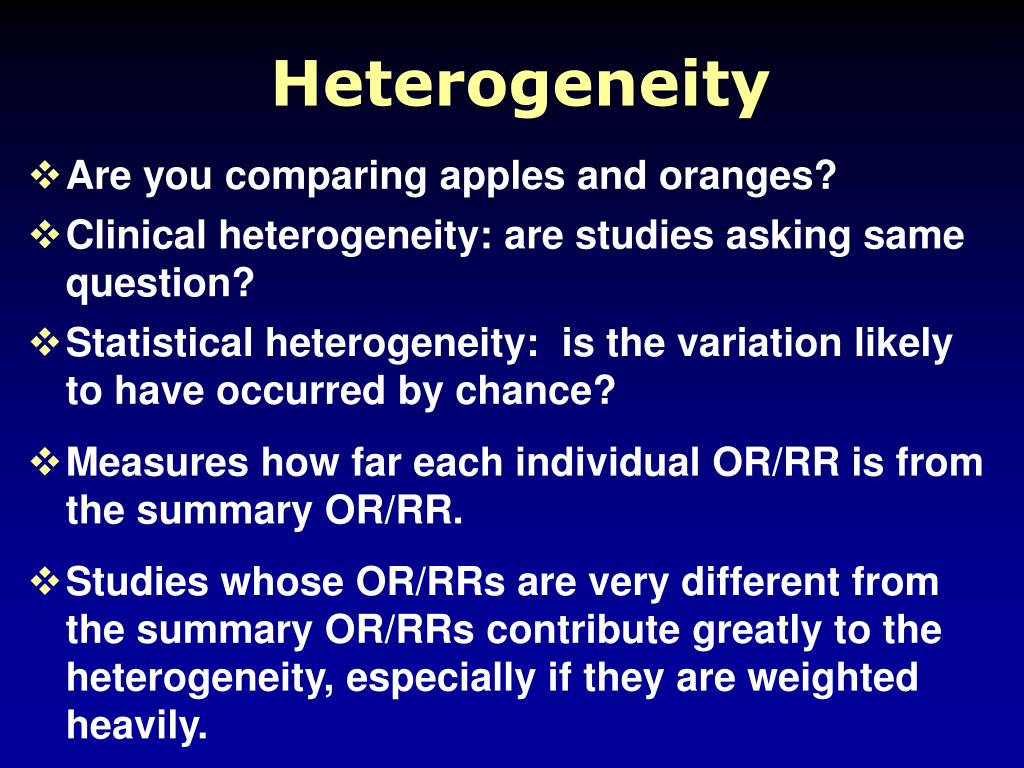 Heterogeneity

❖ Are you comparing apples and oranges?

❖ Clinical heterogeneity: are studies asking same question?

❖ Statistical heterogeneity: is the variation likely to have occurred by chance?

❖ Measures how far each individual OR/RR is from the summary OR/RR.

❖ Studies whose OR/RRs are very different from the summary OR/RRs contribute greatly to the heterogeneity, especially if they are weighted heavily.